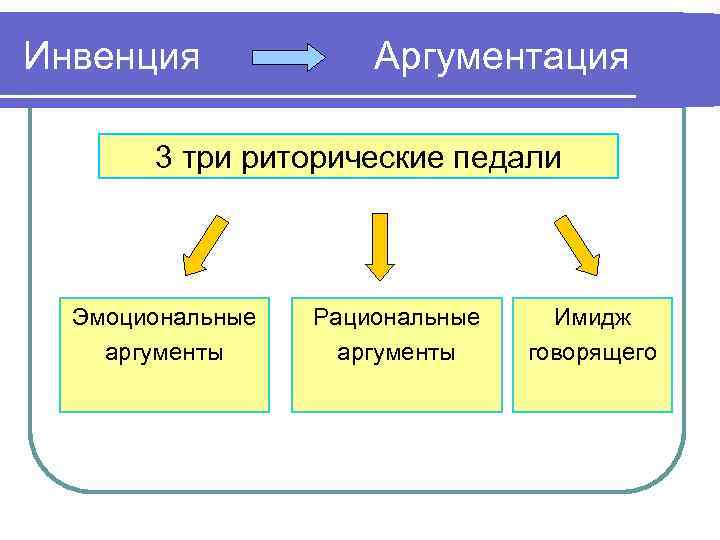 Инвенция Аргументация

3 три риторические педали

Эмоциональные аргументы

Рациональные аргументы

Имидж говорящего